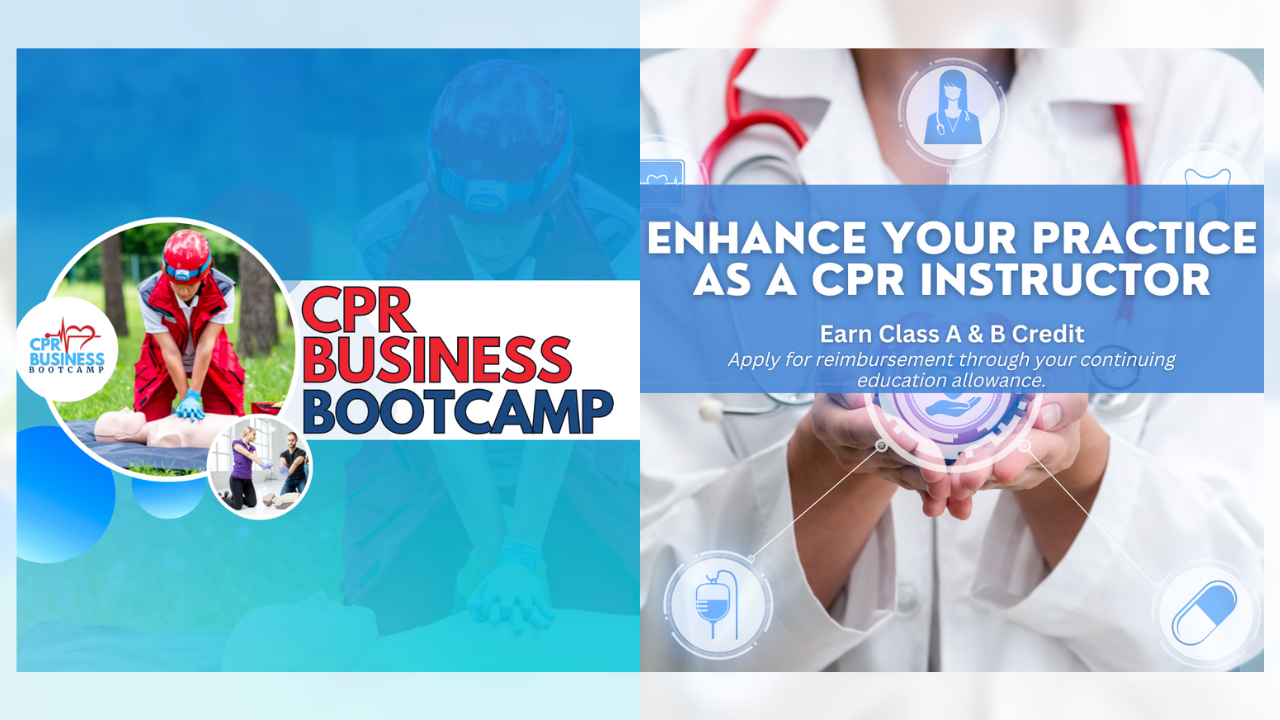 CPR BUSINESS BOOTCAMP

CPR BUSINESS BOOTCAMP

ENHANCE YOUR PRACTICE AS A CPR INSTRUCTOR

Earn Class A & B Credit

Apply for reimbursement through your continuing education allowance.